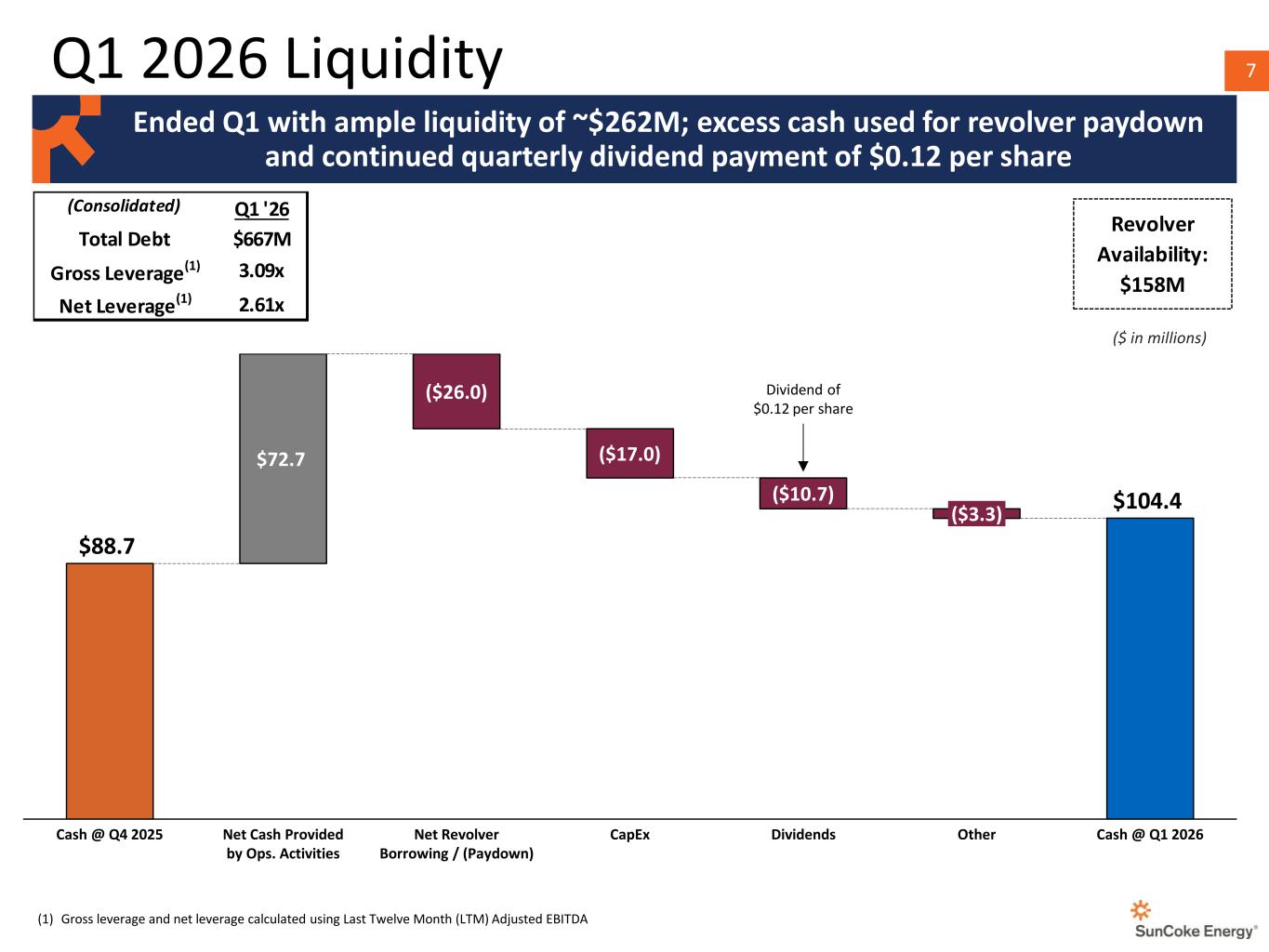 Q1 2026 Liquidity

7

Ended Q1 with ample liquidity of ~$262M; excess cash used for revolver paydown and continued quarterly dividend payment of $0.12 per share

| (Consolidated) | Q1 '26 |
|---|---|
| Total Debt | $667M |
| Gross Leverage$^{(1)}$ | 3.09x |
| Net Leverage$^{(1)}$ | 2.61x |

Revolver Availability: $158M

($ in millions)

$88.7

$72.7

($26.0)

($17.0)

Dividend of $0.12 per share

($10.7)

($3.3)

$104.4

Cash @ Q4 2025

Net Cash Provided by Ops. Activities

Net Revolver Borrowing / (Paydown)

CapEx

Dividends

Other

Cash @ Q1 2026

(1) Gross leverage and net leverage calculated using Last Twelve Month (LTM) Adjusted EBITDA

SunCoke Energy®